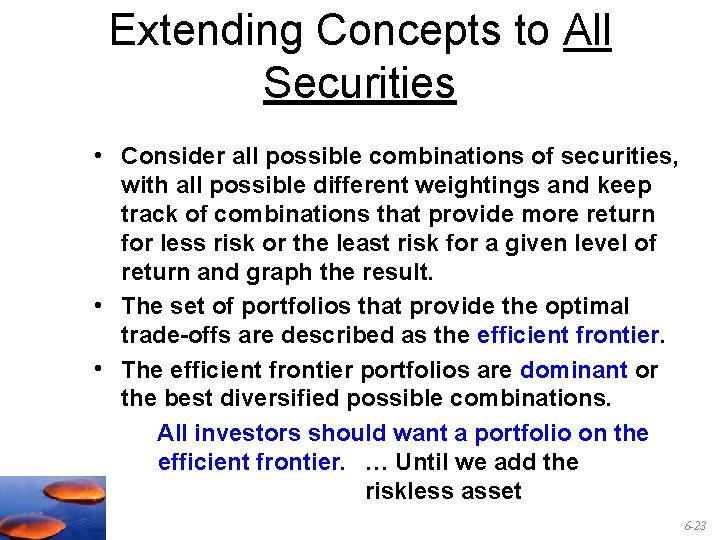 Extending Concepts to All Securities

• Consider all possible combinations of securities, with all possible different weightings and keep track of combinations that provide more return for less risk or the least risk for a given level of return and graph the result.

• The set of portfolios that provide the optimal trade-offs are described as the efficient frontier.

• The efficient frontier portfolios are dominant or the best diversified possible combinations.

All investors should want a portfolio on the efficient frontier. … Until we add the riskless asset

6-23